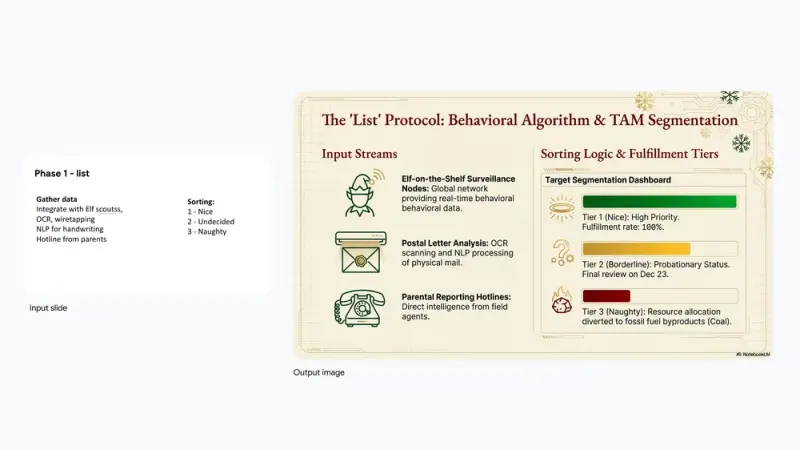 Phase 1 - list

Gather data
Integrate with Elf scoutss,
OCR, wiretapping
NLP for handwriting
Hotline from parents

Sorting:
1 - Nice
2 - Undecided
3 - Naughty

Input slide

The 'List' Protocol: Behavioral Algorithm & TAM Segmentation

Input Streams

Elf-on-the-Shelf Surveillance Nodes: Global network providing real-time behavioral behavioral data.

Postal Letter Analysis: OCR scanning and NLP processing of physical mail.

Parental Reporting Hotlines: Direct intelligence from field agents.

Sorting Logic & Fulfillment Tiers

Target Segmentation Dashboard

Tier 1 (Nice): High Priority. Fulfillment rate: 100%.

Tier 2 (Borderline): Probationary Status. Final review on Dec 23.

Tier 3 (Naughty): Resource allocation diverted to fossil fuel byproducts (Coal).

NotebookLM

Output image